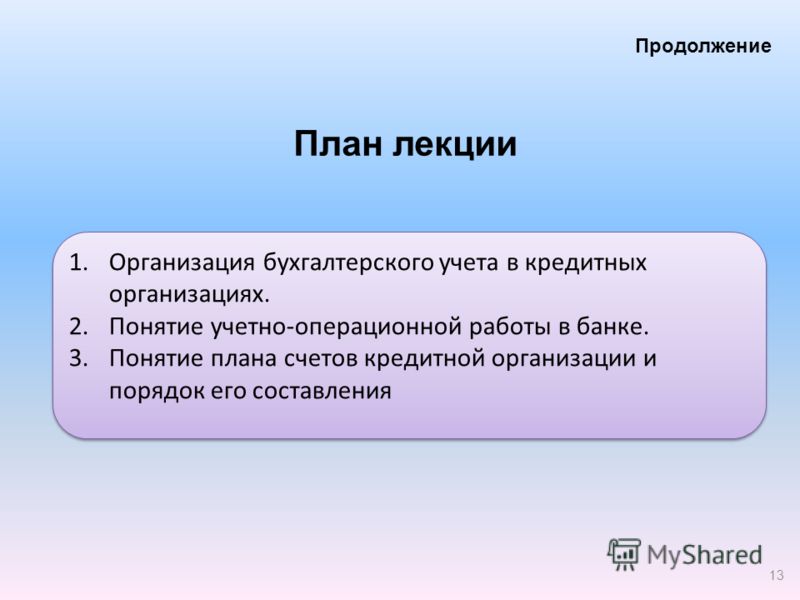 Продолжение

План лекции

1. Организация бухгалтерского учета в кредитных организациях.
2. Понятие учетно-операционной работы в банке.
3. Понятие плана счетов кредитной организации и порядок его составления

MyShared

13